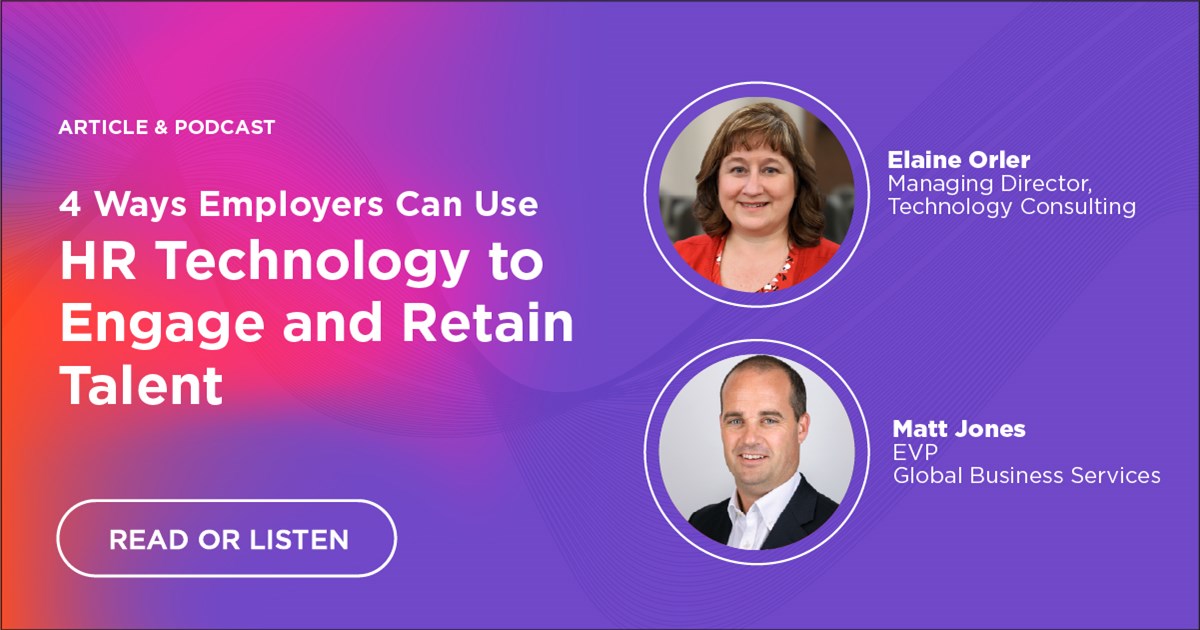 ARTICLE & PODCAST

4 Ways Employers Can Use
HR Technology to Engage and Retain Talent

READ OR LISTEN

Elaine Orler
Managing Director, Technology Consulting

Matt Jones
EVP
Global Business Services